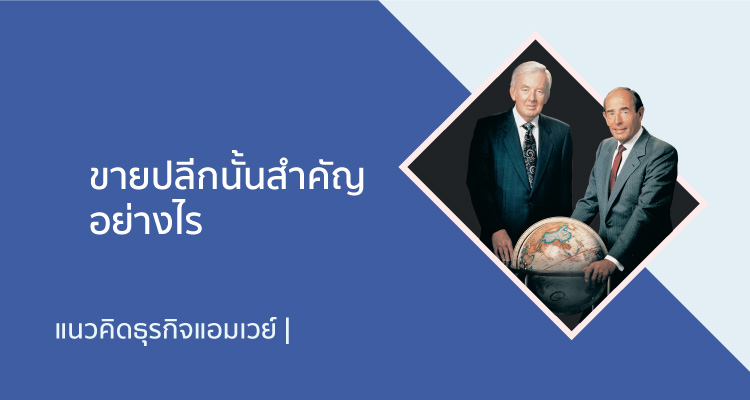 ขายปลีกนั้นสำคัญอย่างไร

แนวคิดธุรกิจแอมเวย์ |